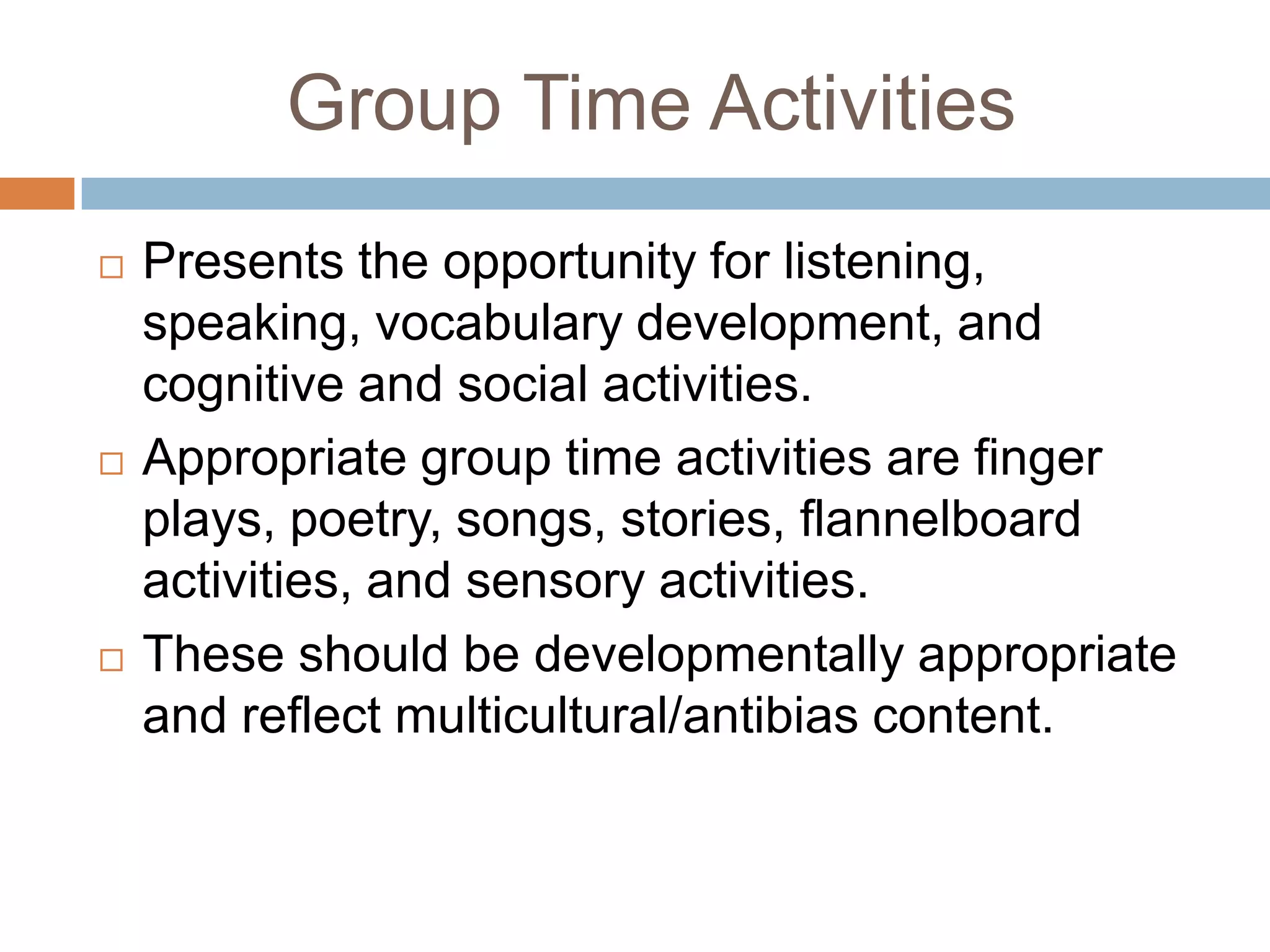 Group Time Activities

□ Presents the opportunity for listening, speaking, vocabulary development, and cognitive and social activities.

□ Appropriate group time activities are finger plays, poetry, songs, stories, flannelboard activities, and sensory activities.

□ These should be developmentally appropriate and reflect multicultural/antibias content.